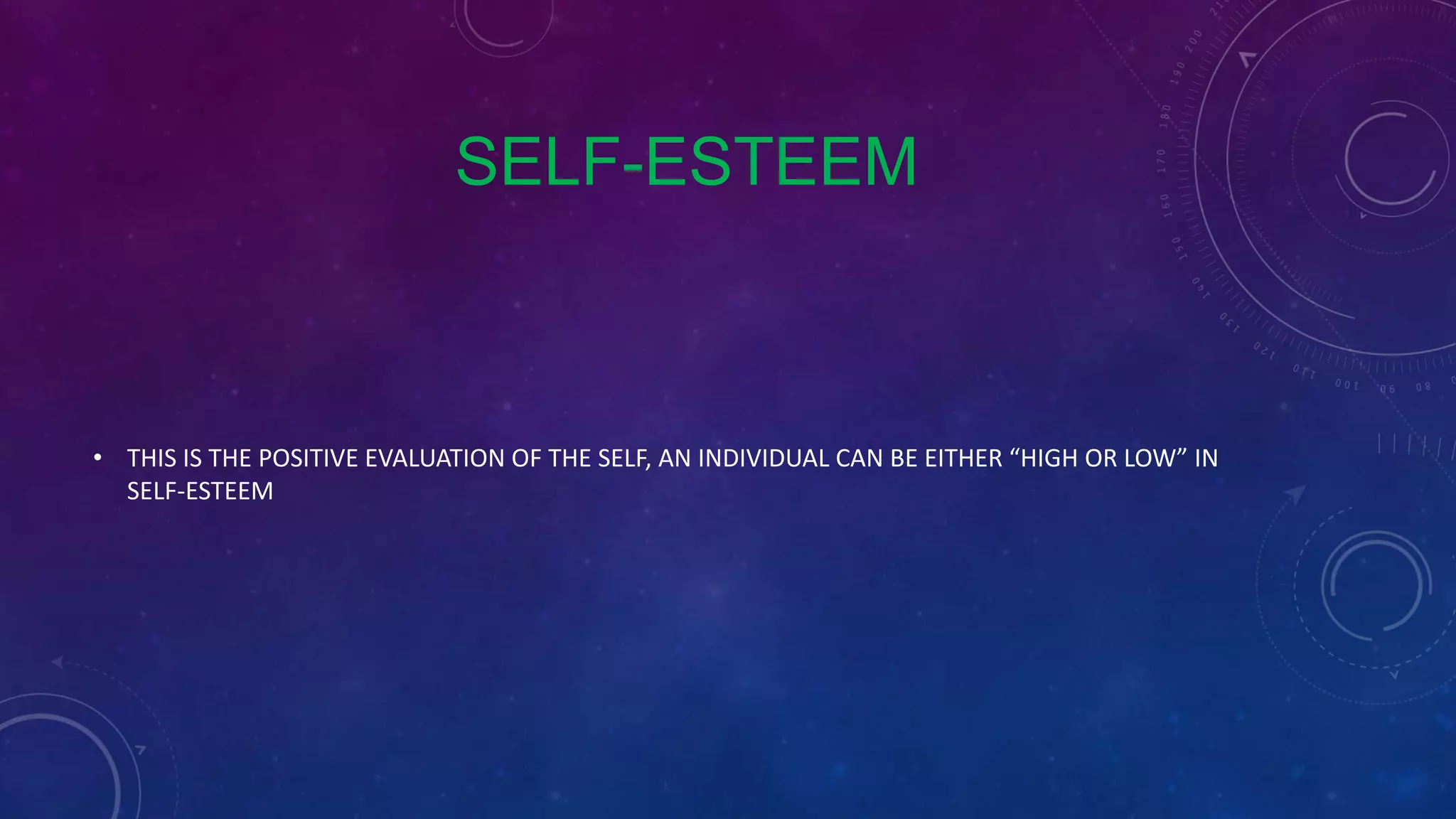 SELF-ESTEEM

• THIS IS THE POSITIVE EVALUATION OF THE SELF, AN INDIVIDUAL CAN BE EITHER “HIGH OR LOW” IN SELF-ESTEEM